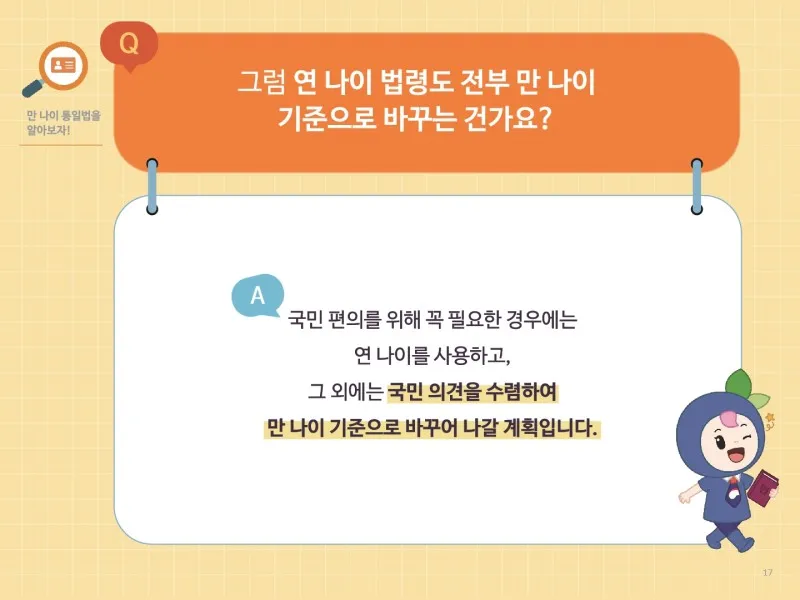 만 나이 통일법을 알아보자!

Q

그럼 연 나이 법령도 전부 만 나이 기준으로 바꾸는 건가요?

A

국민 편의를 위해 꼭 필요한 경우에는 연 나이를 사용하고, 그 외에는 국민 의견을 수렴하여 만 나이 기준으로 바꾸어 나갈 계획입니다.

17